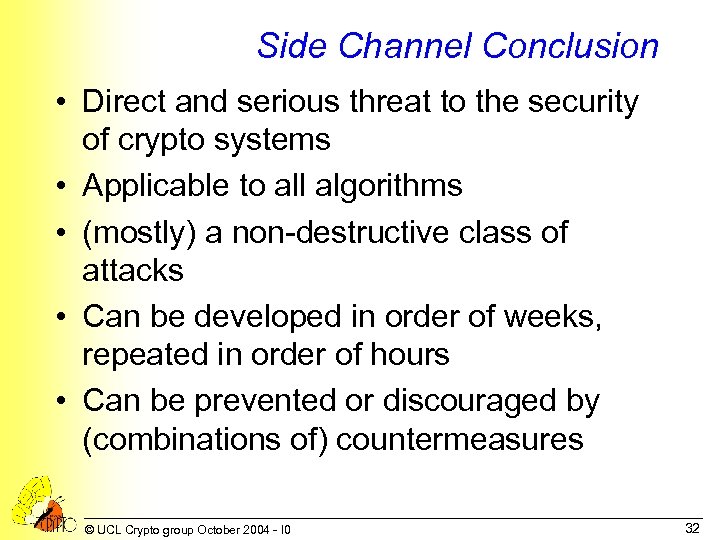 Side Channel Conclusion

• Direct and serious threat to the security of crypto systems

• Applicable to all algorithms

• (mostly) a non-destructive class of attacks

• Can be developed in order of weeks, repeated in order of hours

• Can be prevented or discouraged by (combinations of) countermeasures

© UCL Crypto group October 2004 - I0

32